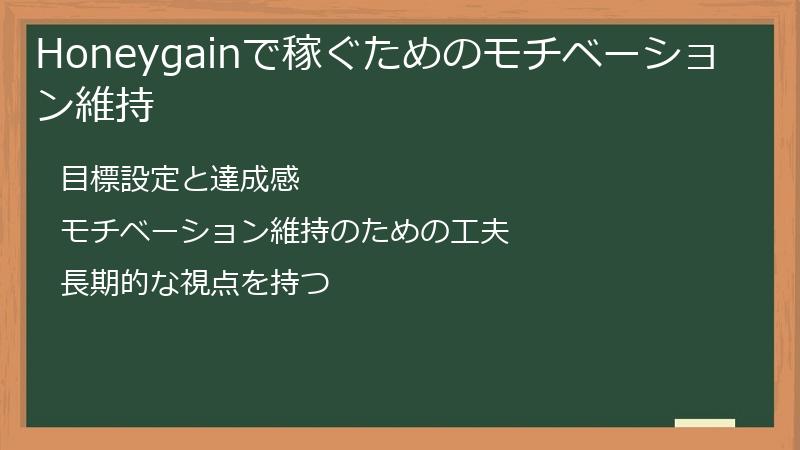 Honeygainで稼ぐためのモチベーション維持

目標設定と達成感

モチベーション維持のための工夫

長期的な視点を持つ